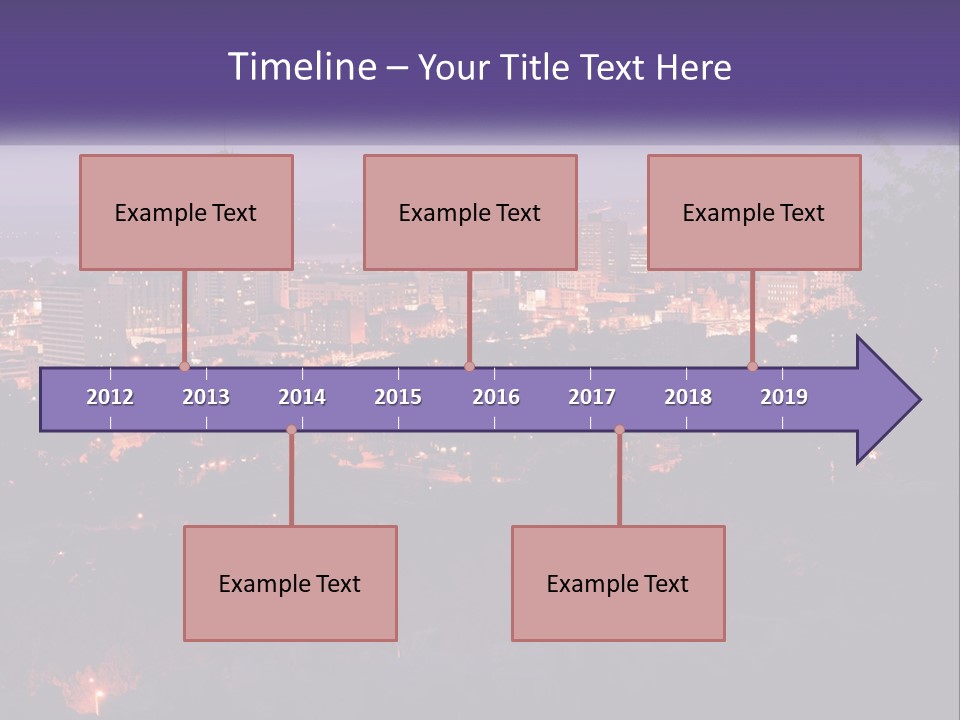 Timeline – Your Title Text Here

Example Text

Example Text

Example Text

2012
2013
2014
2015
2016
2017
2018
2019

Example Text

Example Text